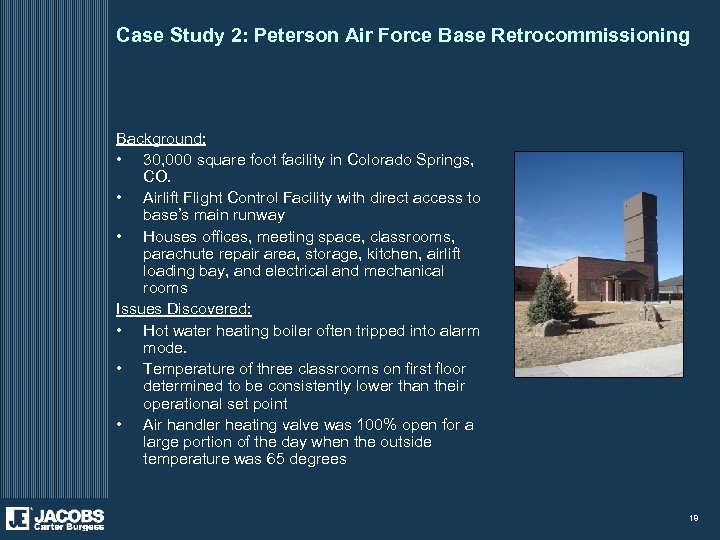 Case Study 2: Peterson Air Force Base Retrocommissioning

Background:
• 30,000 square foot facility in Colorado Springs, CO.
• Airlift Flight Control Facility with direct access to base's main runway
• Houses offices, meeting space, classrooms, parachute repair area, storage, kitchen, airlift loading bay, and electrical and mechanical rooms

Issues Discovered:
• Hot water heating boiler often tripped into alarm mode.
• Temperature of three classrooms on first floor determined to be consistently lower than their operational set point
• Air handler heating valve was 100% open for a large portion of the day when the outside temperature was 65 degrees

JE JACOBS
Carter Burgess

19